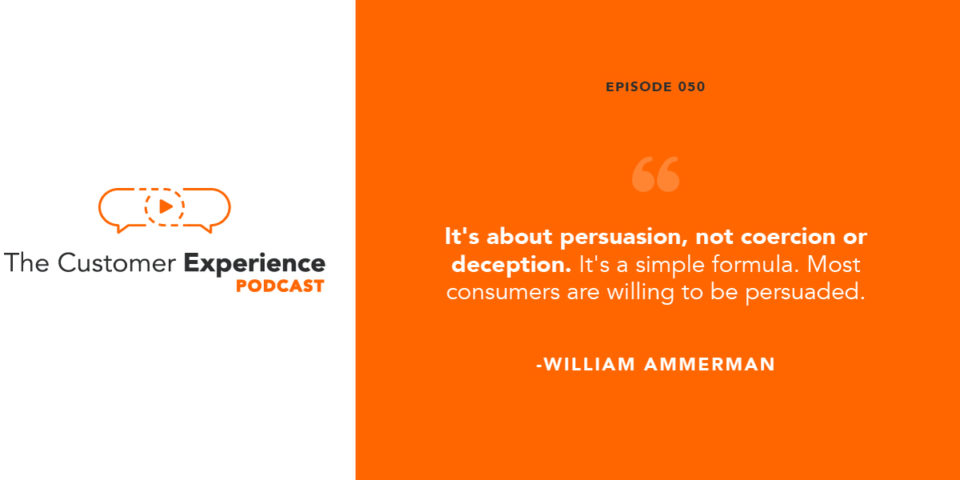 The Customer Experience
PODCAST

EPISODE 050

“

It's about persuasion, not coercion or deception. It's a simple formula. Most consumers are willing to be persuaded.

-WILLIAM AMMERMAN